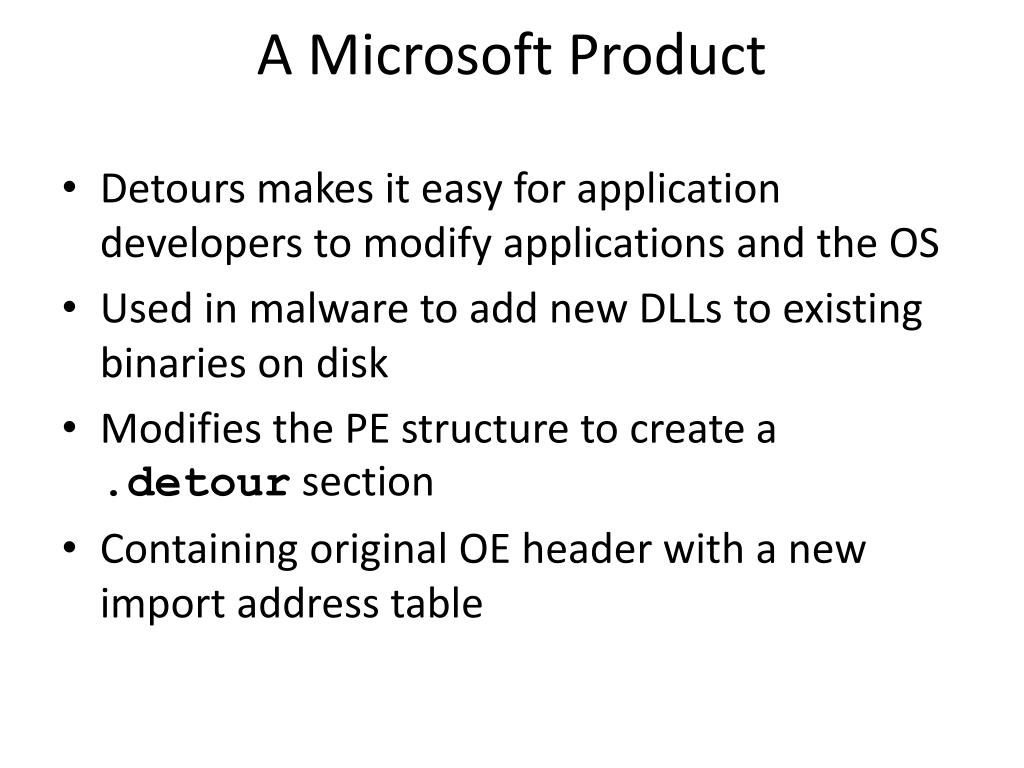 A Microsoft Product

• Detours makes it easy for application developers to modify applications and the OS
• Used in malware to add new DLLs to existing binaries on disk
• Modifies the PE structure to create a .detour section
• Containing original OE header with a new import address table